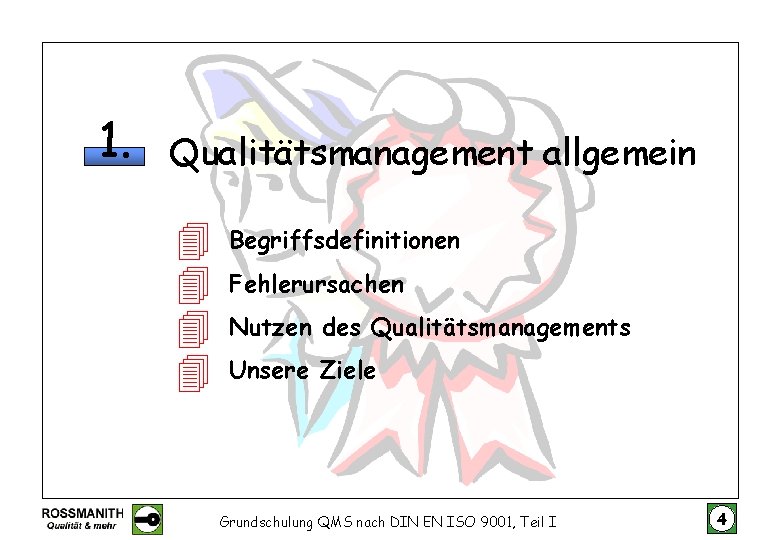 1. Qualitätsmanagement allgemein

Begriffsdefinitionen
Fehlerursachen
Nutzen des Qualitätsmanagements
Unsere Ziele

ROSSMANITH
Qualität & mehr

Grundschulung QMS nach DIN EN ISO 9001, Teil I

4